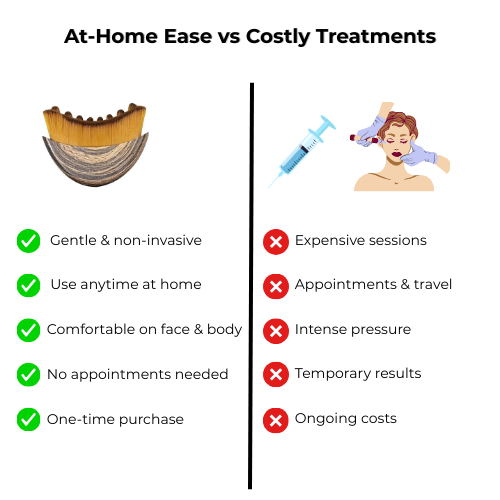 At-Home Ease vs Costly Treatments

Gentle & non-invasive

Use anytime at home

Comfortable on face & body

No appointments needed

One-time purchase

Expensive sessions

Appointments & travel

Intense pressure

Temporary results

Ongoing costs